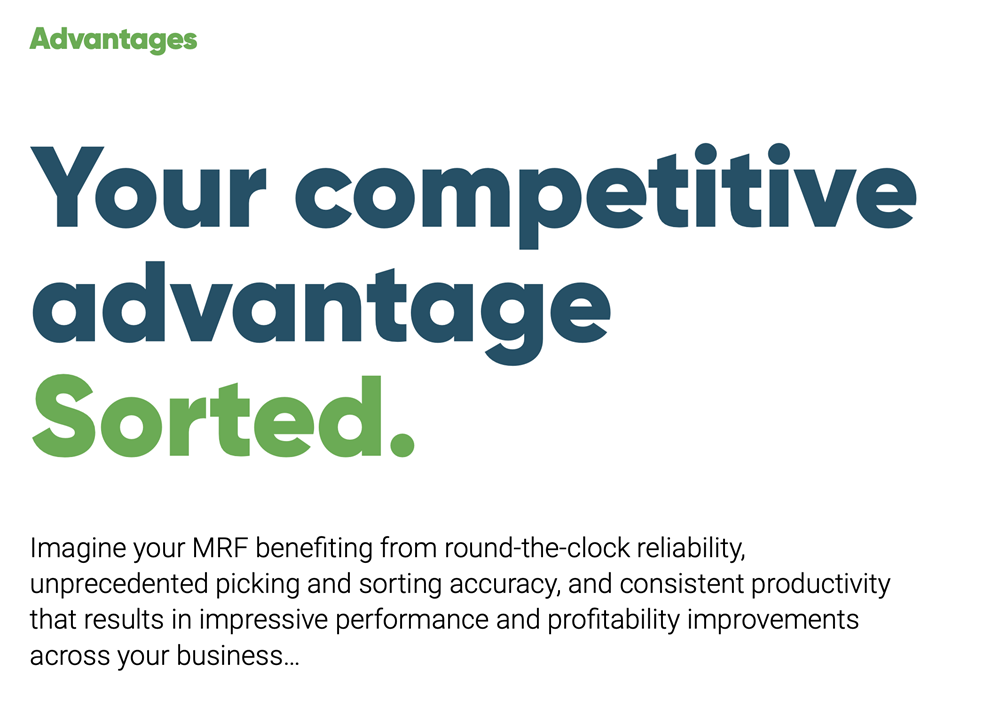 Advantages

Your competitive advantage Sorted.

Imagine your MRF benefiting from round-the-clock reliability, unprecedented picking and sorting accuracy, and consistent productivity that results in impressive performance and profitability improvements across your business...